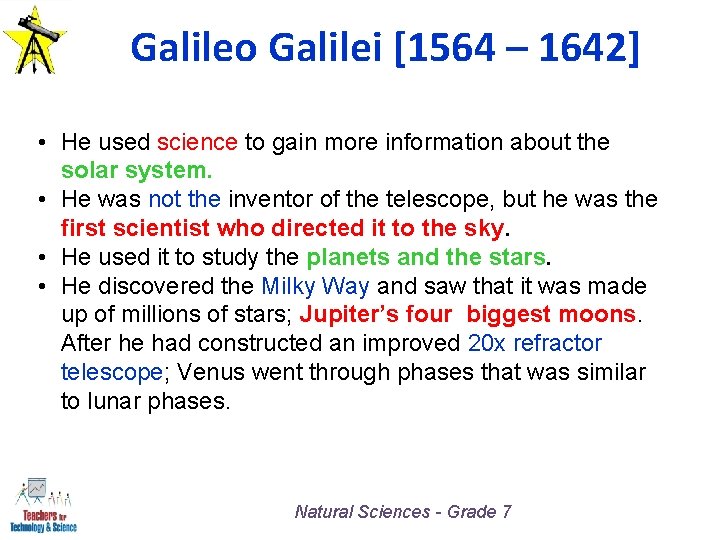 Galileo Galilei [1564 – 1642]

• He used science to gain more information about the solar system.
• He was not the inventor of the telescope, but he was the first scientist who directed it to the sky.
• He used it to study the planets and the stars.
• He discovered the Milky Way and saw that it was made up of millions of stars; Jupiter's four biggest moons. After he had constructed an improved 20x refractor telescope; Venus went through phases that was similar to lunar phases.

Teachers for Technology & Science

Natural Sciences - Grade 7